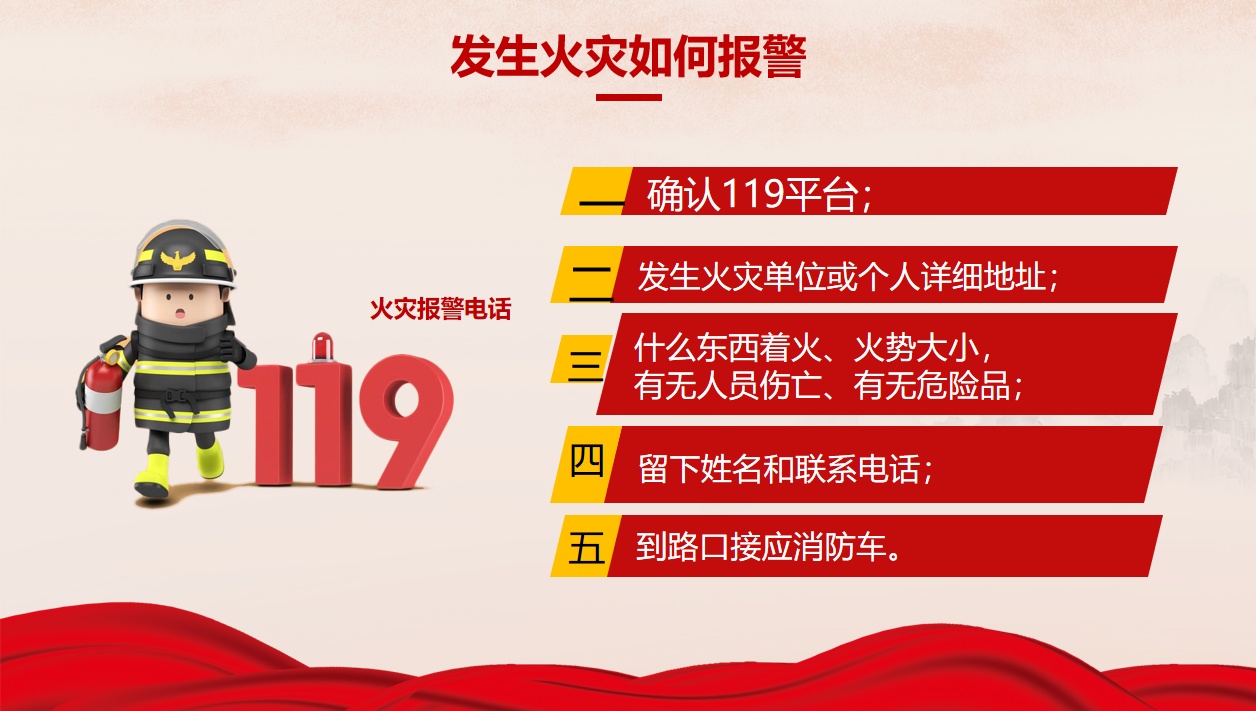 发生火灾如何报警

火灾报警电话

119

一 确认119平台；

二 发生火灾单位或个人详细地址；

三 什么东西着火、火势大小，有无人员伤亡、有无危险品；

四 留下姓名和联系电话；

五 到路口接应消防车。